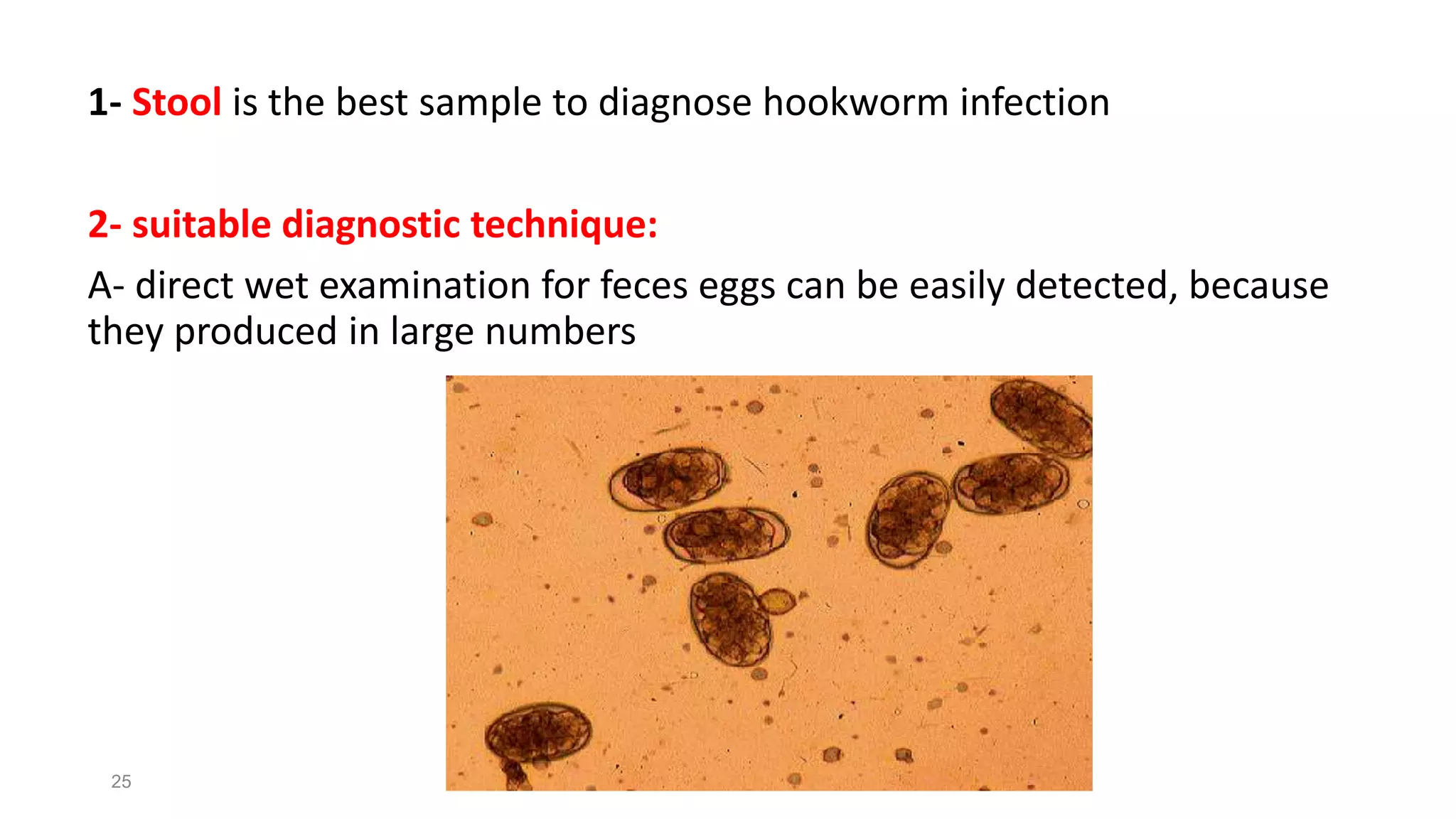 1- Stool is the best sample to diagnose hookworm infection

2- suitable diagnostic technique:

A- direct wet examination for feces eggs can be easily detected, because they produced in large numbers

25